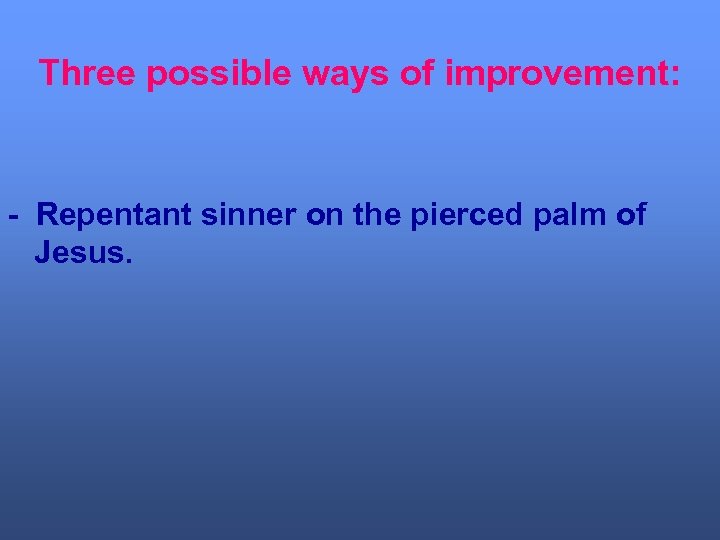 Three possible ways of improvement:

- Repentant sinner on the pierced palm of Jesus.